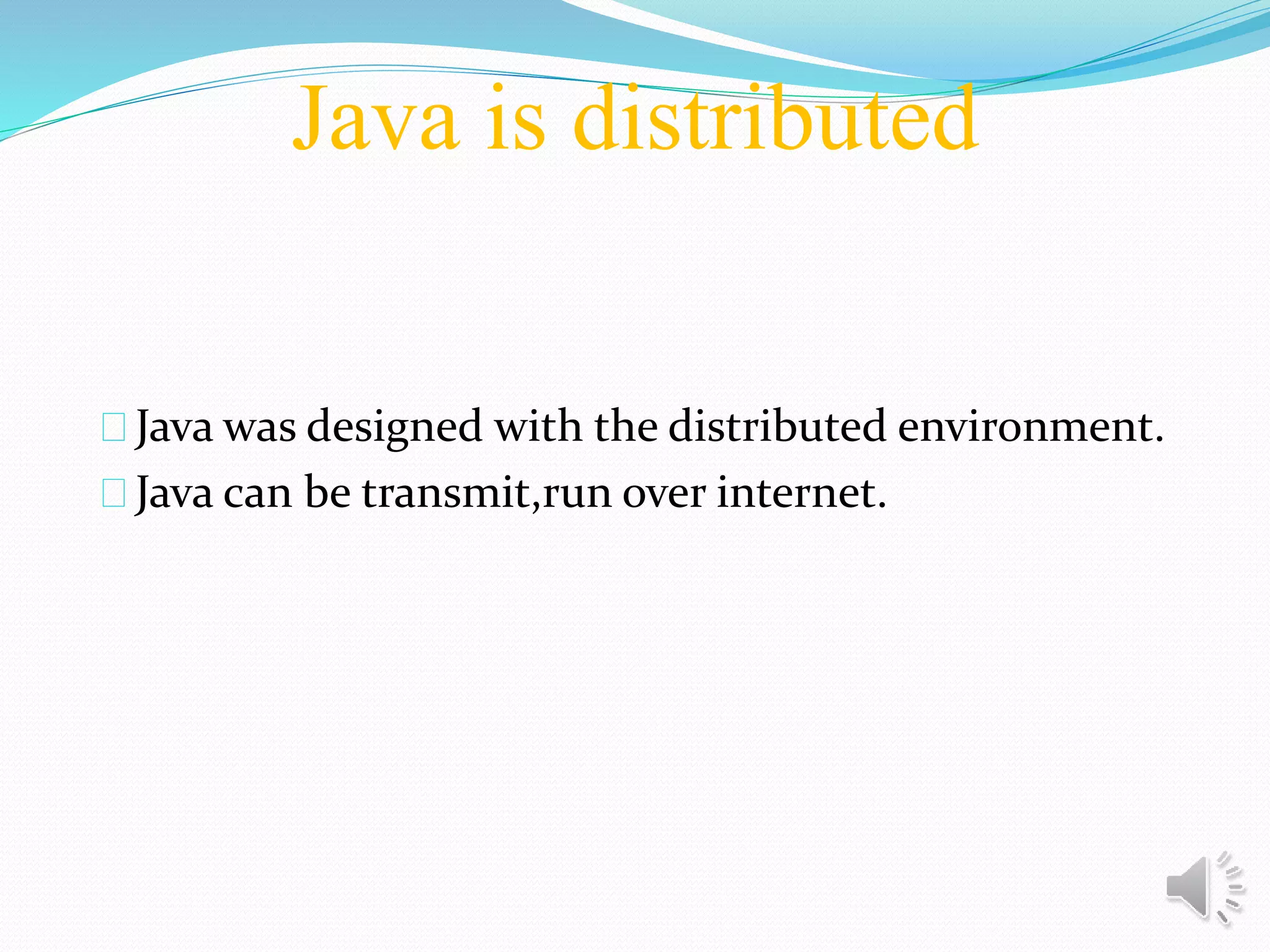 Java is distributed

Java was designed with the distributed environment.
Java can be transmit,run over internet.